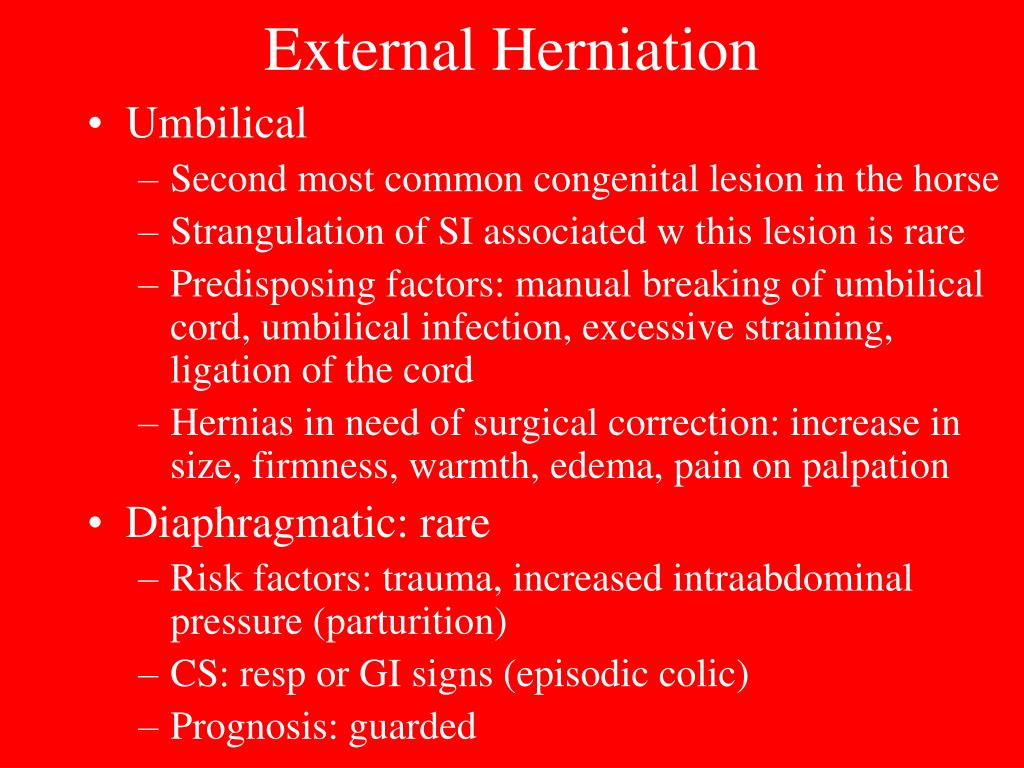 External Herniation

• Umbilical
– Second most common congenital lesion in the horse
– Strangulation of SI associated w this lesion is rare
– Predisposing factors: manual breaking of umbilical cord, umbilical infection, excessive straining, ligation of the cord
– Hernias in need of surgical correction: increase in size, firmness, warmth, edema, pain on palpation

• Diaphragmatic: rare
– Risk factors: trauma, increased intraabdominal pressure (parturition)
– CS: resp or GI signs (episodic colic)
– Prognosis: guarded